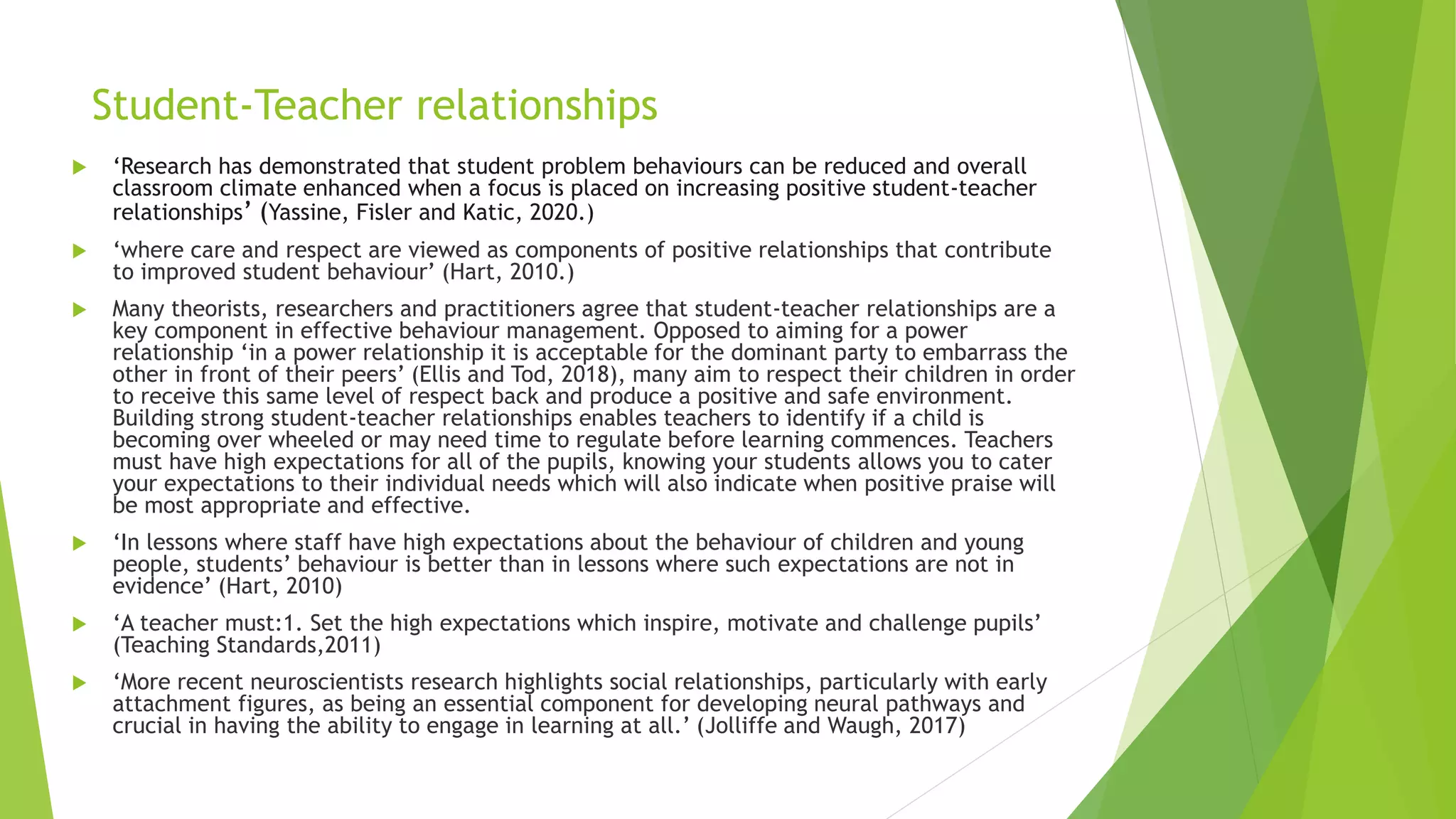 Student-Teacher relationships

‘Research has demonstrated that student problem behaviours can be reduced and overall classroom climate enhanced when a focus is placed on increasing positive student-teacher relationships’ (Yassine, Fisler and Katic, 2020.)

‘where care and respect are viewed as components of positive relationships that contribute to improved student behaviour’ (Hart, 2010.)

Many theorists, researchers and practitioners agree that student-teacher relationships are a key component in effective behaviour management. Opposed to aiming for a power relationship ‘in a power relationship it is acceptable for the dominant party to embarrass the other in front of their peers’ (Ellis and Tod, 2018), many aim to respect their children in order to receive this same level of respect back and produce a positive and safe environment. Building strong student-teacher relationships enables teachers to identify if a child is becoming over wheeled or may need time to regulate before learning commences. Teachers must have high expectations for all of the pupils, knowing your students allows you to cater your expectations to their individual needs which will also indicate when positive praise will be most appropriate and effective.

‘In lessons where staff have high expectations about the behaviour of children and young people, students’ behaviour is better than in lessons where such expectations are not in evidence’ (Hart, 2010)

‘A teacher must:1. Set the high expectations which inspire, motivate and challenge pupils’ (Teaching Standards,2011)

‘More recent neuroscientists research highlights social relationships, particularly with early attachment figures, as being an essential component for developing neural pathways and crucial in having the ability to engage in learning at all.’ (Jolliffe and Waugh, 2017)